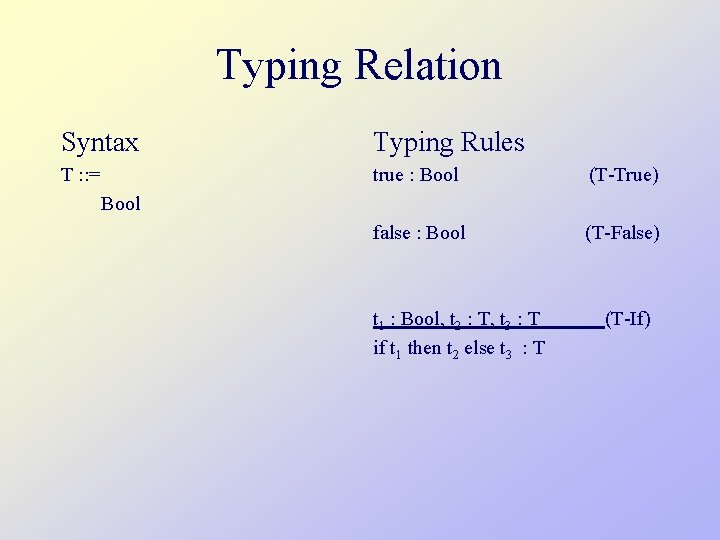 Typing Relation

Syntax
T ::=
Bool

Typing Rules
true : Bool (T-True)

false : Bool (T-False)

$t_1$ : Bool, $t_2$ : T, $t_3$ : T (T-If)
if $t_1$ then $t_2$ else $t_3$ : T